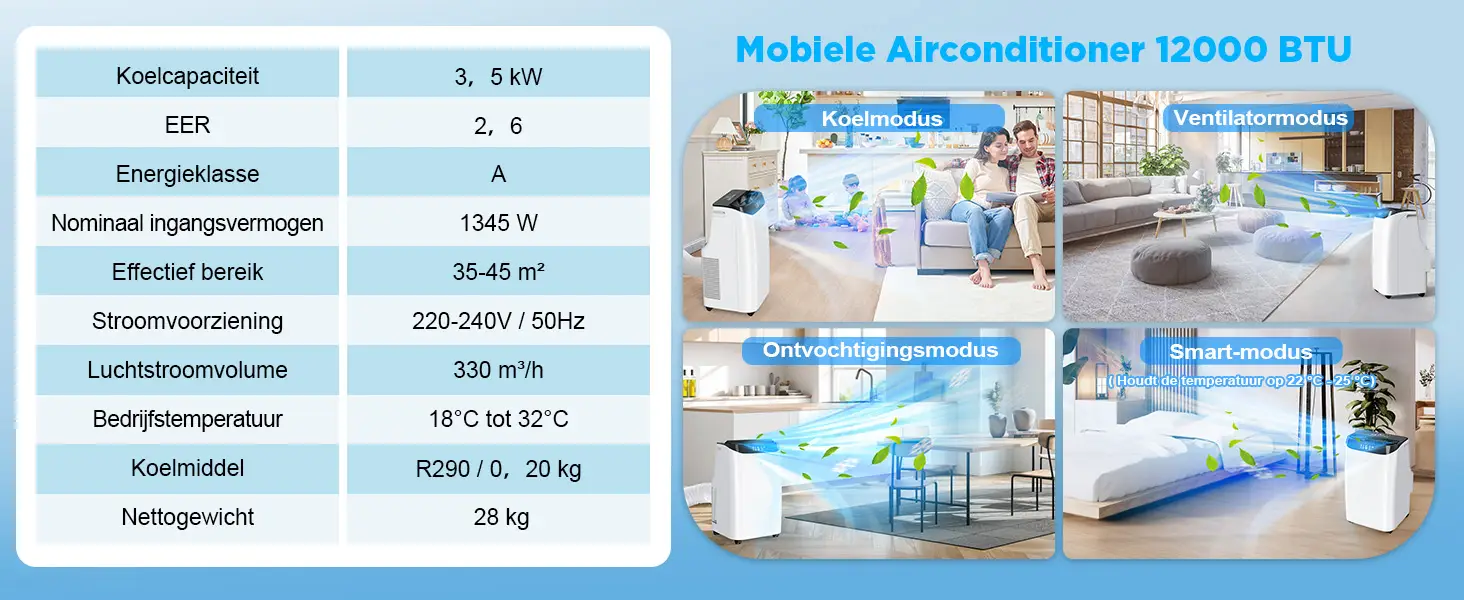 | Koelcapaciteit | 3，5 kW |
|---|---|
| EER | 2，6 |
| Energieklasse | A |
| Nominaal ingangsvermogen | 1345 W |
| Effectief bereik | 35-45 m² |
| Stroomvoorziening | 220-240V / 50Hz |
| Luchtstroomvolume | 330 m³/h |
| Bedrijfstemperatuur | 18°C tot 32°C |
| Koelmiddel | R290 / 0，20 kg |
| Nettogewicht | 28 kg |

Mobiele Airconditioner 12000 BTU

Koelmodus

Ventilatormodus

Ontvochtigingsmodus

Smart-modus
( Houdt de temperatuur op 22°C - 25°C)